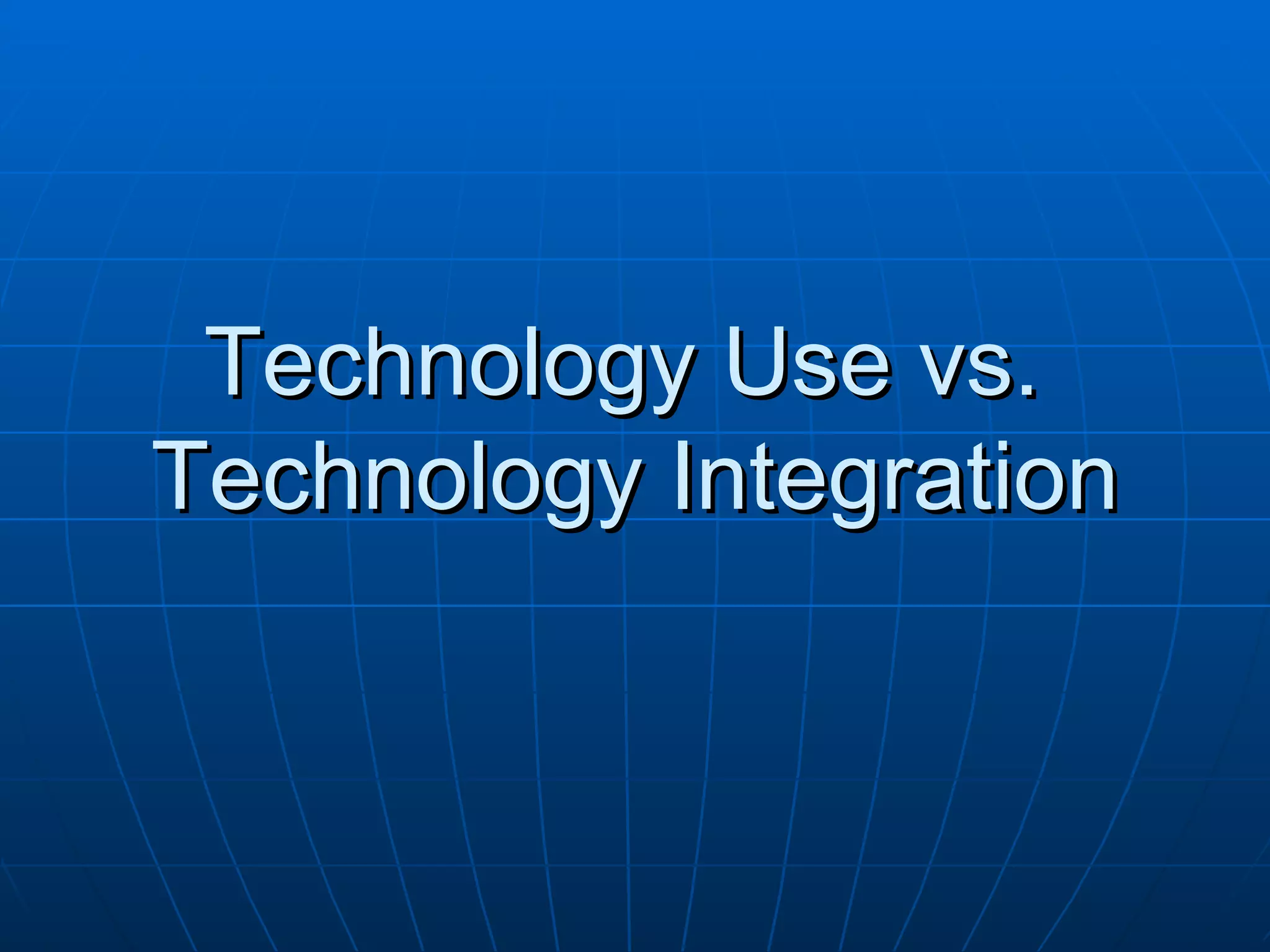 Technology Use vs. Technology Integration